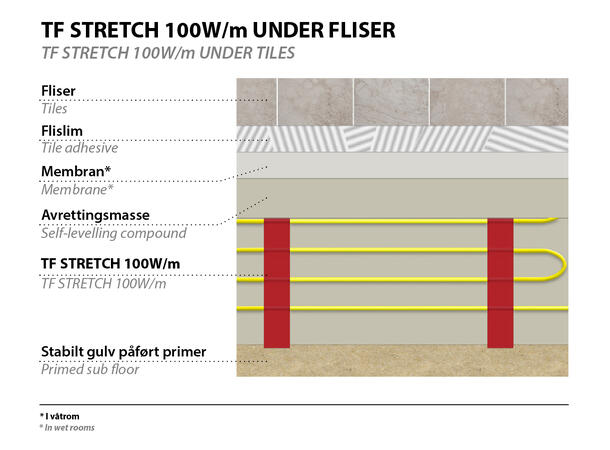 TF STRETCH 100W/m UNDER FLISER
TF STRETCH 100W/m UNDER TILES

Fliser
Tiles

Flislim
Tile adhesive

Membran*
Membrane*

Avrettingsmasse
Self-levelling compound

TF STRETCH 100W/m
TF STRETCH 100W/m

Stabilt gulv påført primer
Primed sub floor

* I våtrom
* In wet rooms